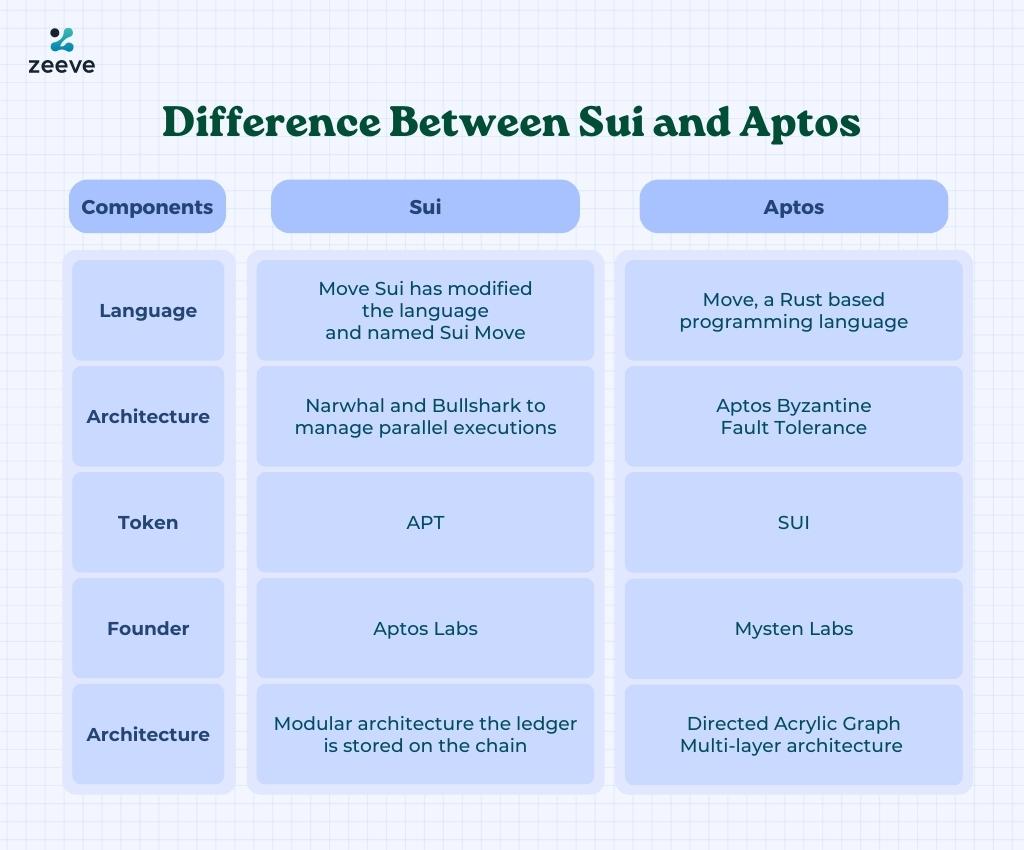 zeeve

Difference Between Sui and Aptos

| Components | Sui | Aptos |
|---|---|---|
| Language | Move Sui has modified the language and named Sui Move | Move, a Rust based programming language |
| Architecture | Narwhal and Bullshark to manage parallel executions | Aptos Byzantine Fault Tolerance |
| Token | APT | SUI |
| Founder | Aptos Labs | Mysten Labs |
| Architecture | Modular architecture the ledger is stored on the chain | Directed Acrylic Graph Multi-layer architecture |